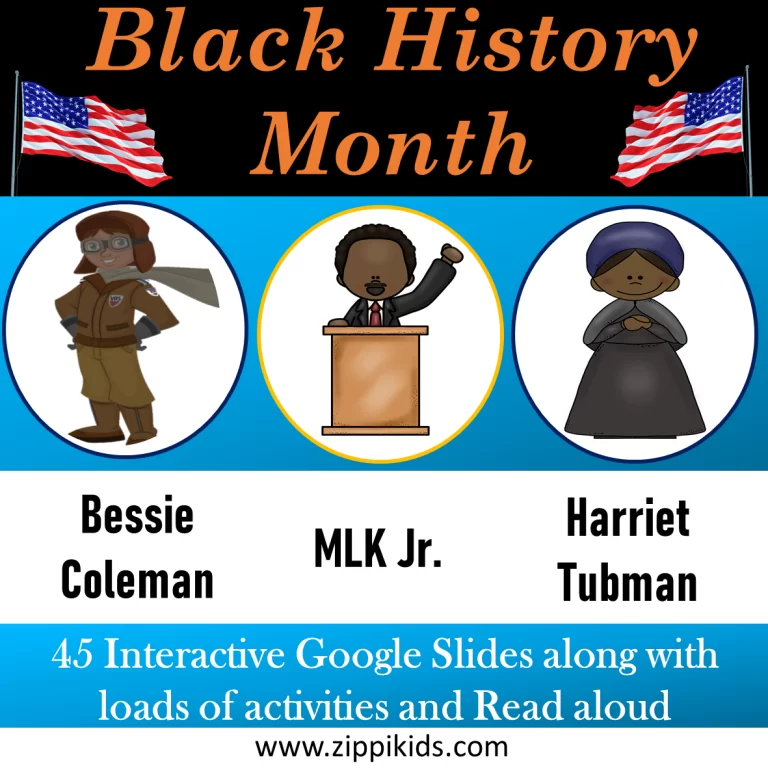 Black History Month

Bessie Coleman

MLK Jr.

Harriet Tubman

45 Interactive Google Slides along with loads of activities and Read aloud

www.zippikids.com